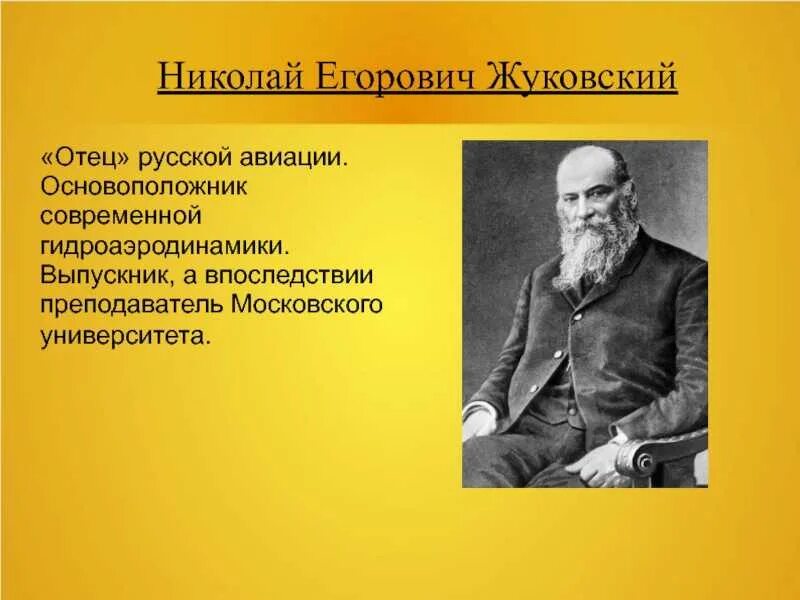 Николай Егорович Жуковский

«Отец» русской авиации. Основоположник современной гидроаэродинамики. Выпускник, а впоследствии преподаватель Московского университета.